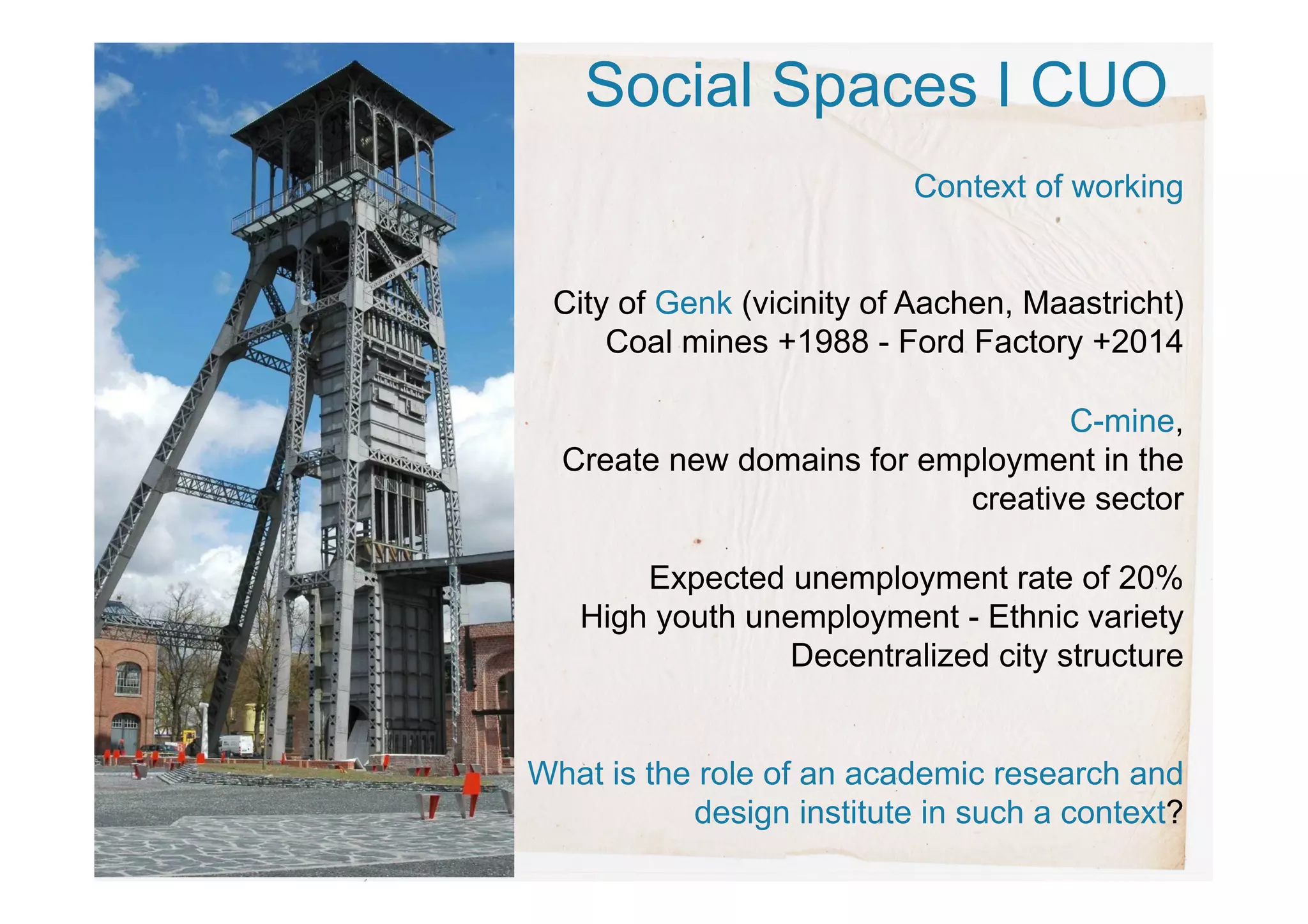 Social Spaces I CUO

Context of working

City of Genk (vicinity of Aachen, Maastricht)
Coal mines +1988 - Ford Factory +2014

C-mine,
Create new domains for employment in the creative sector

Expected unemployment rate of 20%
High youth unemployment - Ethnic variety
Decentralized city structure

What is the role of an academic research and design institute in such a context?